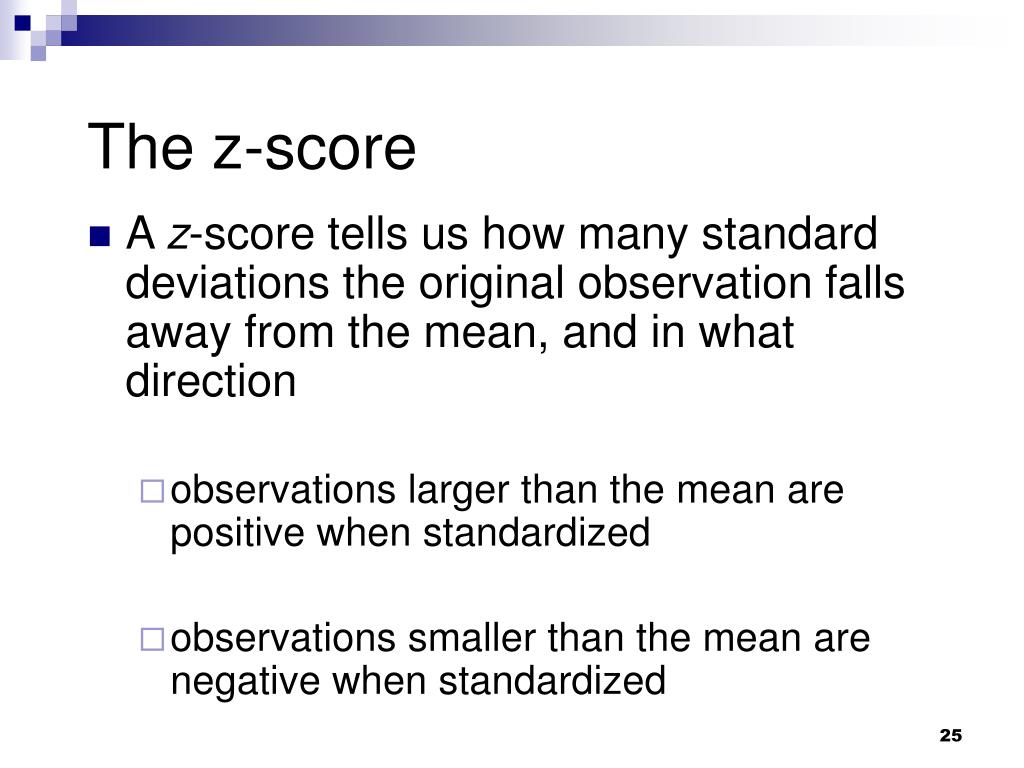 The z-score

A z-score tells us how many standard deviations the original observation falls away from the mean, and in what direction

observations larger than the mean are positive when standardized

observations smaller than the mean are negative when standardized

25